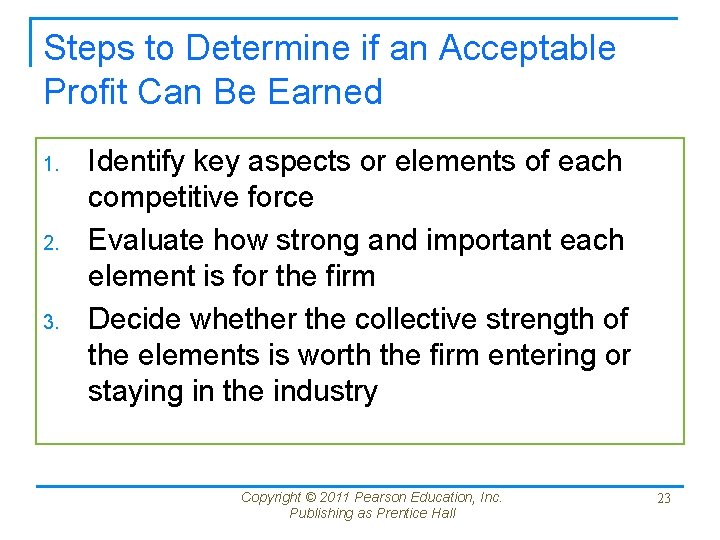 Steps to Determine if an Acceptable Profit Can Be Earned

1. Identify key aspects or elements of each competitive force
2. Evaluate how strong and important each element is for the firm
3. Decide whether the collective strength of the elements is worth the firm entering or staying in the industry

Copyright © 2011 Pearson Education, Inc. Publishing as Prentice Hall

23